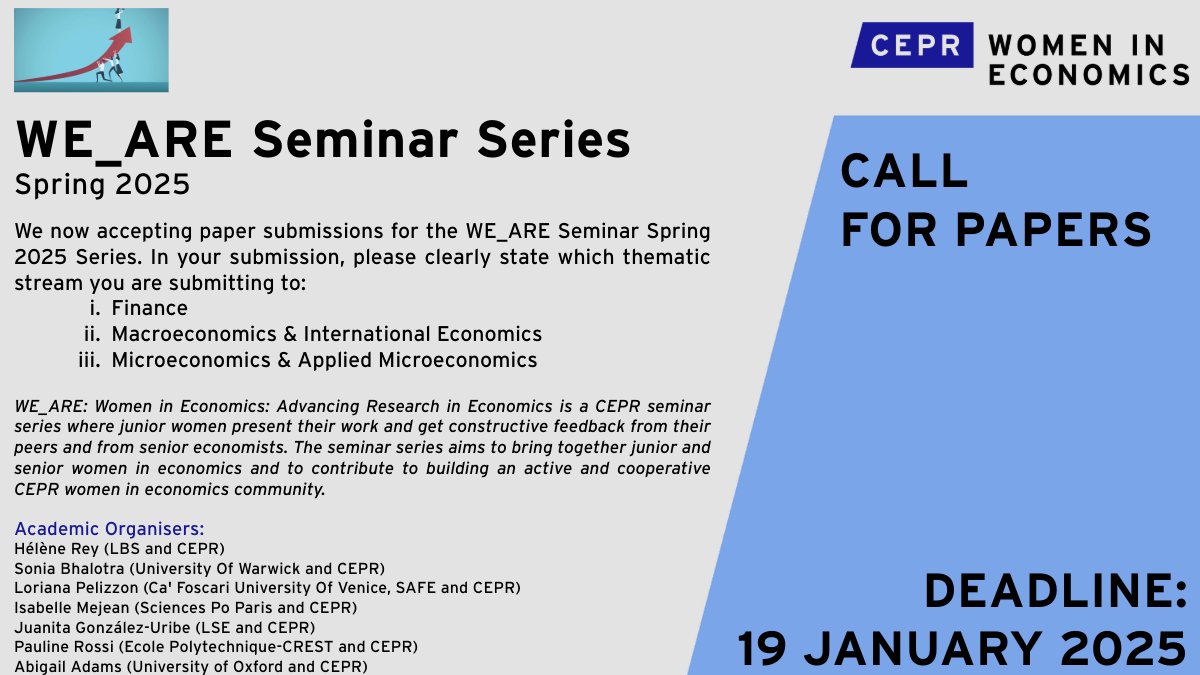 CEPR WOMEN IN ECONOMICS

WE_ARE Seminar Series
Spring 2025

We now accepting paper submissions for the WE_ARE Seminar Spring 2025 Series. In your submission, please clearly state which thematic stream you are submitting to:
i. Finance
ii. Macroeconomics & International Economics
iii. Microeconomics & Applied Microeconomics

WE_ARE: Women in Economics: Advancing Research in Economics is a CEPR seminar series where junior women present their work and get constructive feedback from their peers and from senior economists. The seminar series aims to bring together junior and senior women in economics and to contribute to building an active and cooperative CEPR women in economics community.

Academic Organisers:
Hélène Rey (LBS and CEPR)
Sonia Bhalotra (University Of Warwick and CEPR)
Loriana Pelizzon (Ca' Foscari University Of Venice, SAFE and CEPR)
Isabelle Mejean (Sciences Po Paris and CEPR)
Juanita González-Uribe (LSE and CEPR)
Pauline Rossi (Ecole Polytechnique-CREST and CEPR)
Abigail Adams (University of Oxford and CEPR)

CALL FOR PAPERS

DEADLINE:
19 JANUARY 2025